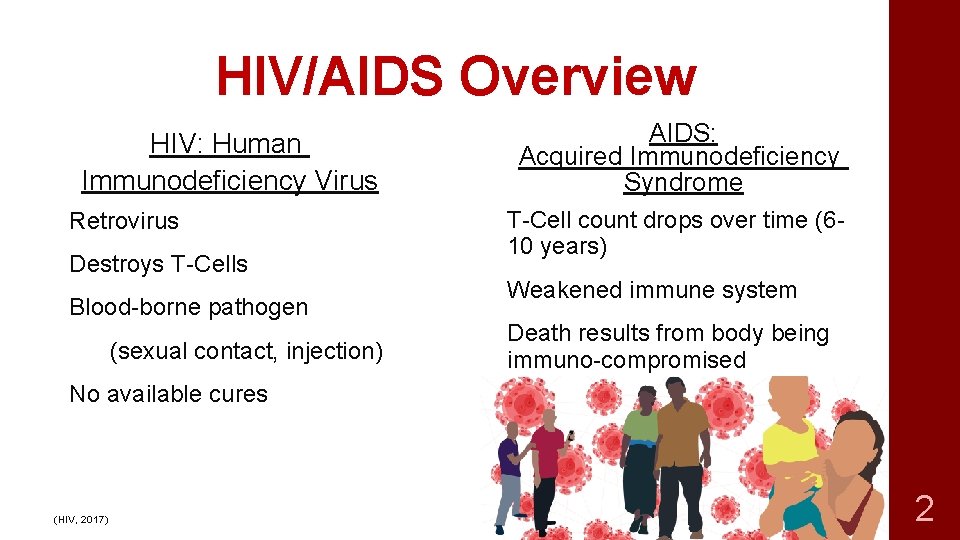 HIV/AIDS Overview

HIV: Human Immunodeficiency Virus

Retrovirus

Destroys T-Cells

Blood-borne pathogen

(sexual contact, injection)

No available cures

AIDS: Acquired Immunodeficiency Syndrome

T-Cell count drops over time (6-10 years)

Weakened immune system

Death results from body being immuno-compromised

(HIV, 2017)

2